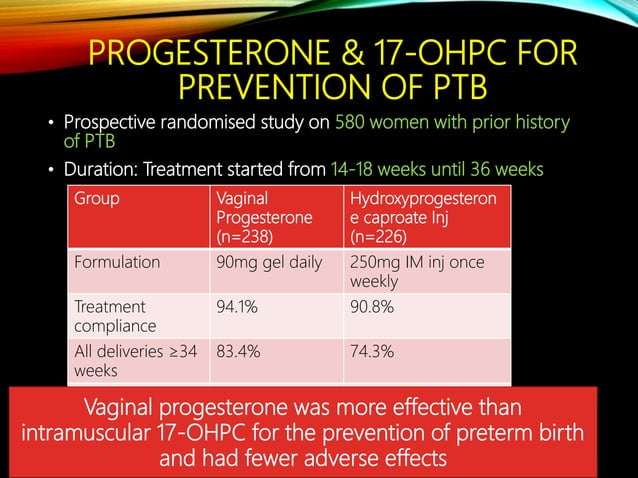 PROGESTERONE & 17-OHPC FOR PREVENTION OF PTB

• Prospective randomised study on 580 women with prior history of PTB

• Duration: Treatment started from 14-18 weeks until 36 weeks

| Group | Vaginal Progesterone (n=238) | Hydroxyprogesterone caproate Inj (n=226) |
|---|---|---|
| Formulation | 90mg gel daily | 250mg IM inj once weekly |
| Treatment compliance | 94.1% | 90.8% |
| All deliveries ≥34 weeks | 83.4% | 74.3% |

Vaginal progesterone was more effective than intramuscular 17-OHPC for the prevention of preterm birth and had fewer adverse effects